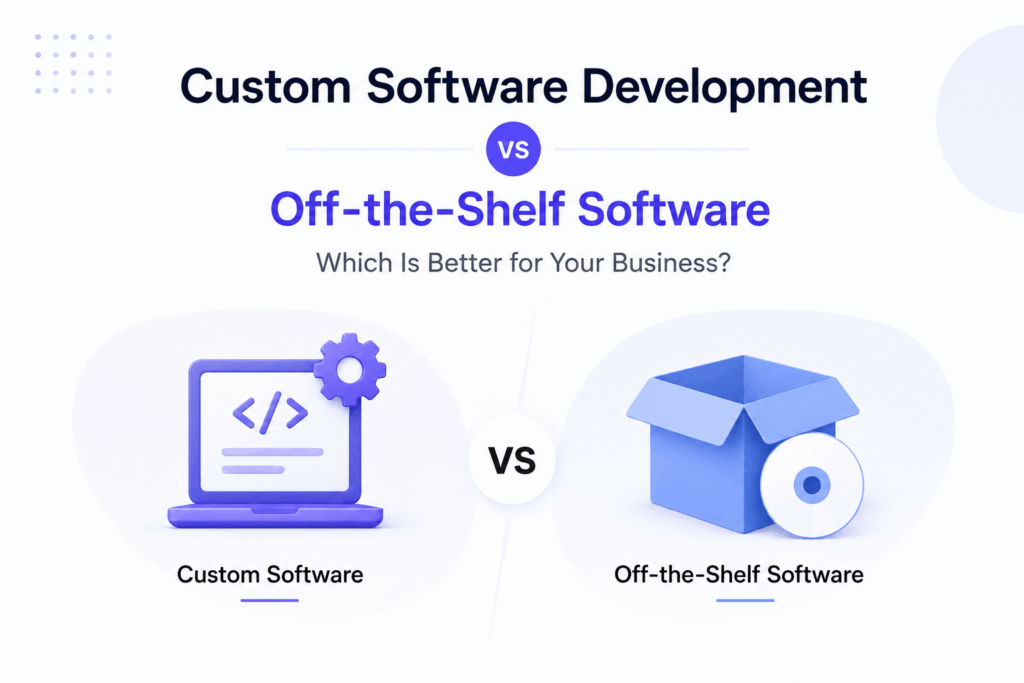 Custom Software Development

VS

Off-the-Shelf Software

Which Is Better for Your Business?

</>

VS

Custom Software

Off-the-Shelf Software